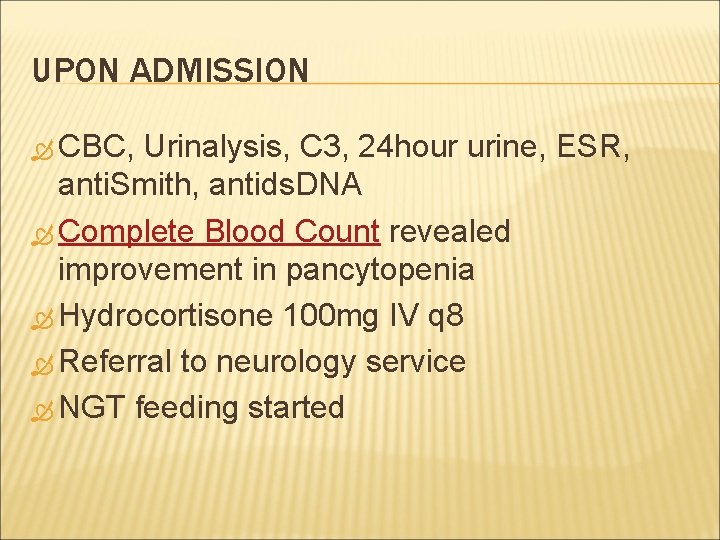 UPON ADMISSION

CBC, Urinalysis, C3, 24hour urine, ESR, antiSmith, antidsDNA

Complete Blood Count revealed improvement in pancytopenia

Hydrocortisone 100mg IV q8

Referral to neurology service

NGT feeding started